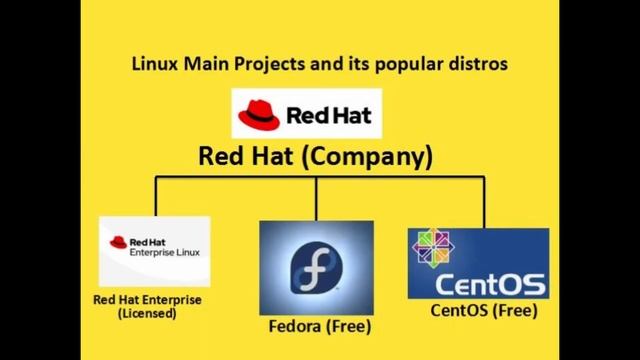 Linux Main Projects and its popular distros

Red Hat

Red Hat (Company)

Red Hat Enterprise Linux

Red Hat Enterprise (Licensed)

Fedora (Free)

CentOS

CentOS (Free)